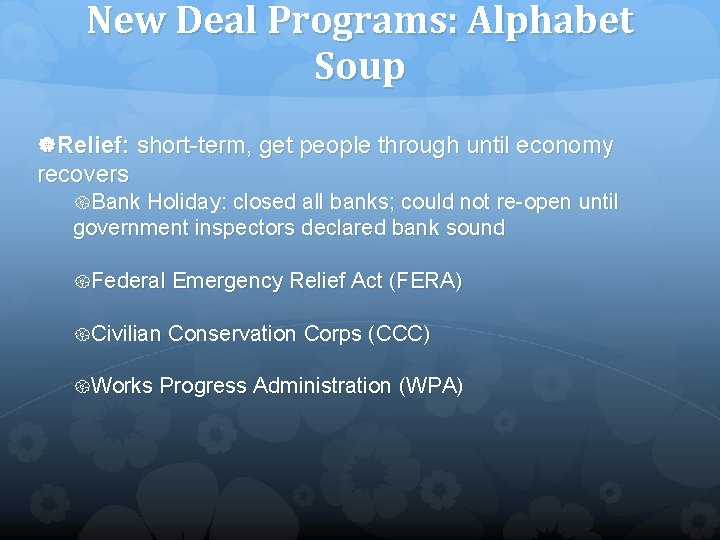 New Deal Programs: Alphabet Soup

Relief: short-term, get people through until economy recovers

Bank Holiday: closed all banks; could not re-open until government inspectors declared bank sound

Federal Emergency Relief Act (FERA)

Civilian Conservation Corps (CCC)

Works Progress Administration (WPA)